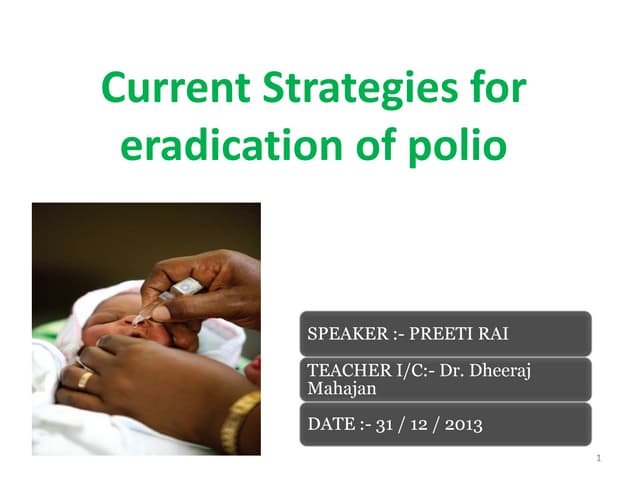 Current Strategies for eradication of polio

SPEAKER :- PREETI RAI

TEACHER I/C:- Dr. Dheeraj Mahajan

DATE :- 31 / 12 / 2013

1